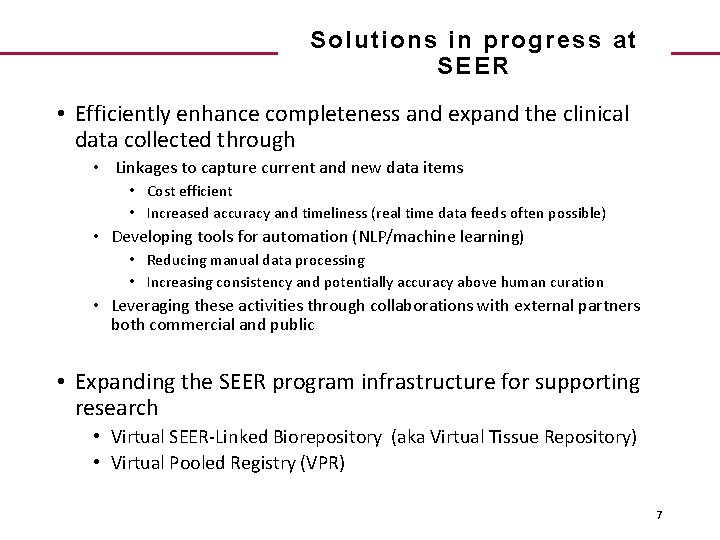 Solutions in progress at SEER

• Efficiently enhance completeness and expand the clinical data collected through
  • Linkages to capture current and new data items
    • Cost efficient
    • Increased accuracy and timeliness (real time data feeds often possible)
  • Developing tools for automation (NLP/machine learning)
    • Reducing manual data processing
    • Increasing consistency and potentially accuracy above human curation
  • Leveraging these activities through collaborations with external partners both commercial and public

• Expanding the SEER program infrastructure for supporting research
  • Virtual SEER-Linked Biorepository (aka Virtual Tissue Repository)
  • Virtual Pooled Registry (VPR)

7